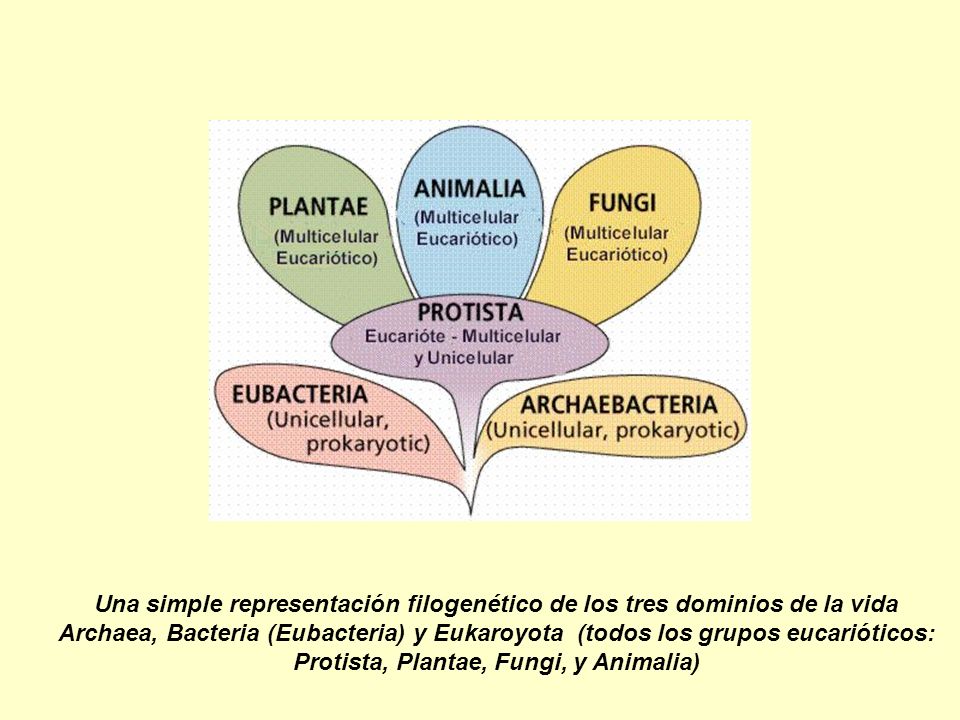 PLANTAE
(Multicelular Eucariótico)

ANIMALIA
(Multicelular Eucariótico)

FUNGI
(Multicelular Eucariótico)

PROTISTA
Eucarióte - Multicelular y Unicelular

EUBACTERIA
(Unicellular, prokaryotic)

ARCHAEBACTERIA
(Unicellular, prokaryotic)

Una simple representación filogenético de los tres dominios de la vida Archaea, Bacteria (Eubacteria) y Eukaroyota (todos los grupos eucarióticos: Protista, Plantae, Fungi, y Animalia)